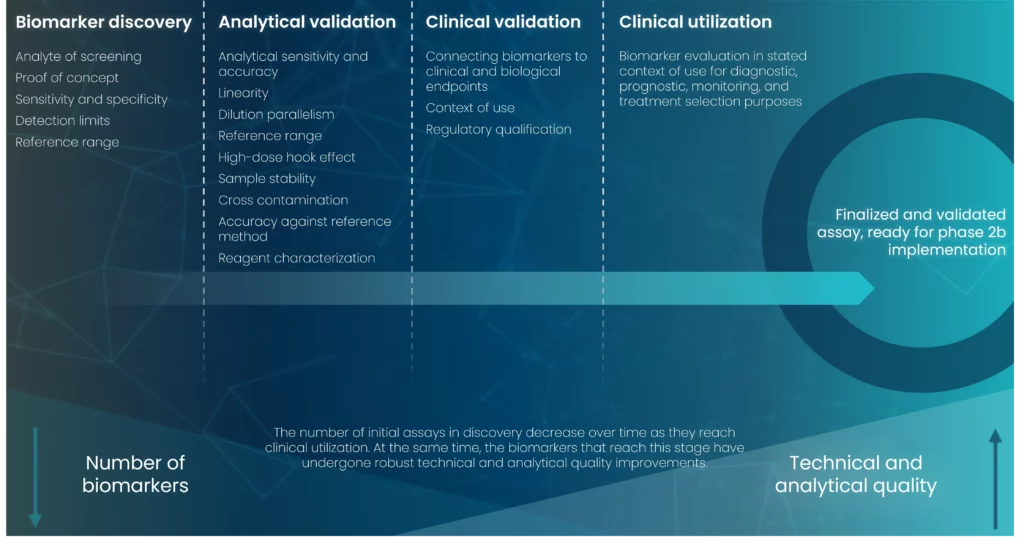 Biomarker discovery

Analyte of screening
Proof of concept
Sensitivity and specificity
Detection limits
Reference range

Analytical validation

Analytical sensitivity and accuracy
Linearity
Dilution parallelism
Reference range
High-dose hook effect
Sample stability
Cross contamination
Accuracy against reference method
Reagent characterization

Clinical validation

Connecting biomarkers to clinical and biological endpoints
Context of use
Regulatory qualification

Clinical utilization

Biomarker evaluation in stated context of use for diagnostic, prognostic, monitoring, and treatment selection purposes

Finalized and validated assay, ready for phase 2b implementation

The number of initial assays in discovery decrease over time as they reach clinical utilization. At the same time, the biomarkers that reach this stage have undergone robust technical and analytical quality improvements.

Number of biomarkers

Technical and analytical quality